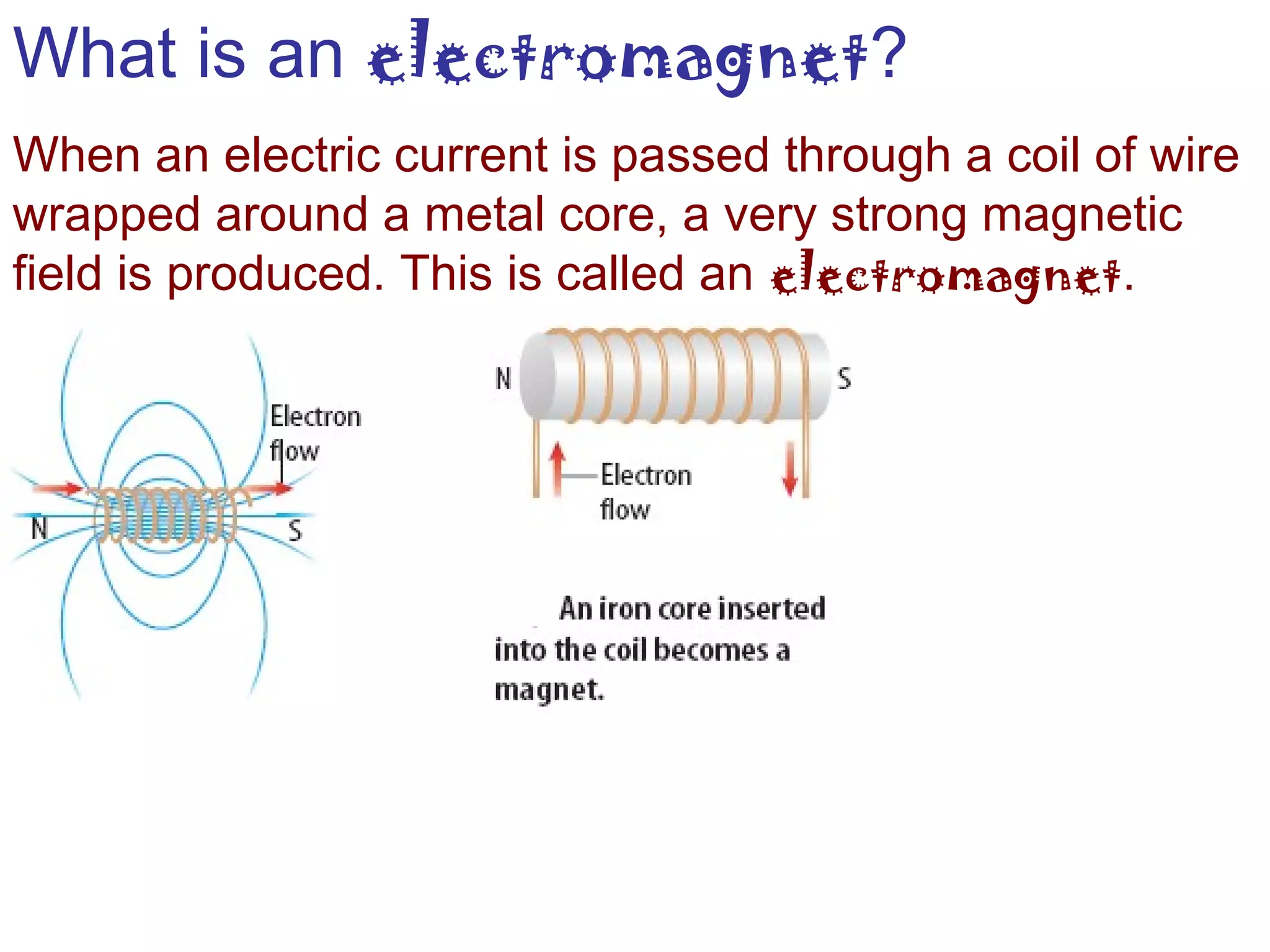 What is an electromagnet?

When an electric current is passed through a coil of wire wrapped around a metal core, a very strong magnetic field is produced. This is called an electromagnet.

Electron flow

N

S

N

S

Electron flow

An iron core inserted into the coil becomes a magnet.